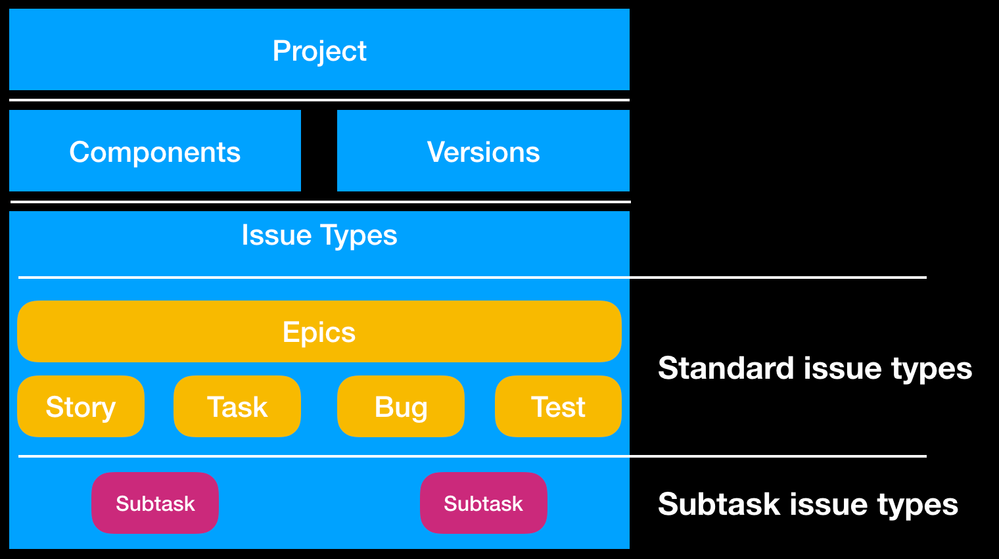 Project

Components

Versions

Issue Types

Epics

Story

Task

Bug

Test

Standard issue types

Subtask

Subtask

Subtask issue types